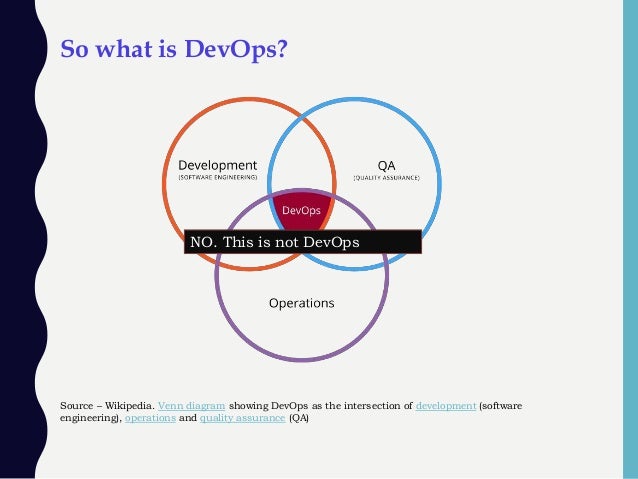 So what is DevOps?

Development
(SOFTWARE ENGINEERING)

QA
(QUALITY ASSURANCE)

DevOps

NO. This is not DevOps

Operations

Source – Wikipedia. Venn diagram showing DevOps as the intersection of development (software engineering), operations and quality assurance (QA)